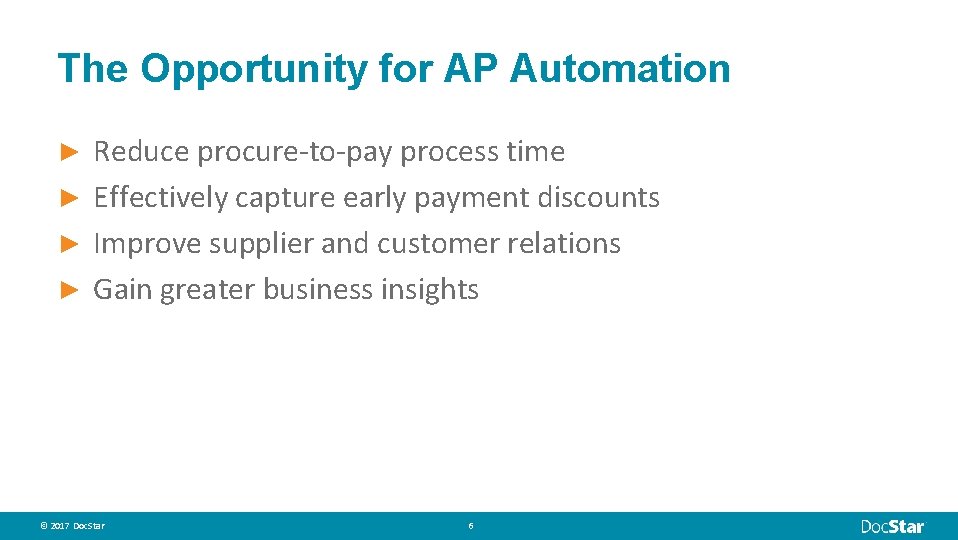 The Opportunity for AP Automation

► Reduce procure-to-pay process time
► Effectively capture early payment discounts
► Improve supplier and customer relations
► Gain greater business insights

© 2017 DocStar

6

DocStar